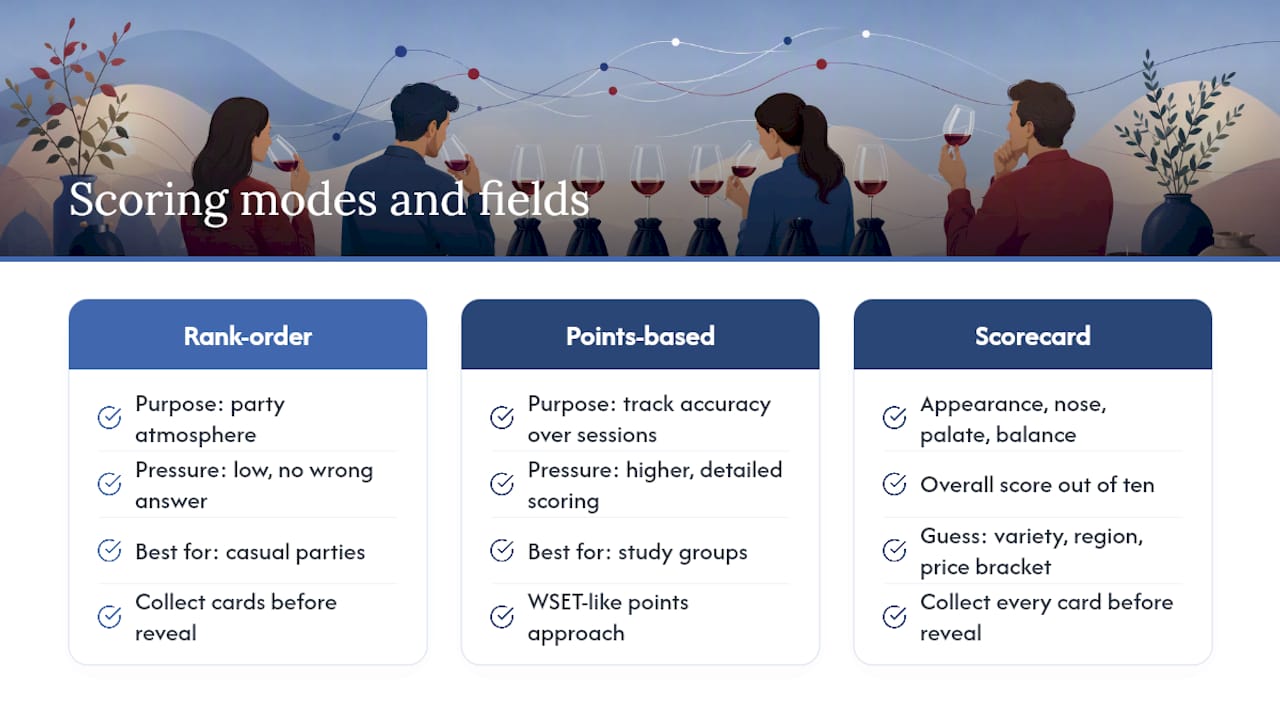 Scoring modes and fields

Rank-order

Purpose: party atmosphere

Pressure: low, no wrong answer

Best for: casual parties

Collect cards before reveal

Points-based

Purpose: track accuracy over sessions

Pressure: higher, detailed scoring

Best for: study groups

WSET-like points approach

Scorecard

Appearance, nose, palate, balance

Overall score out of ten

Guess: variety, region, price bracket

Collect every card before reveal